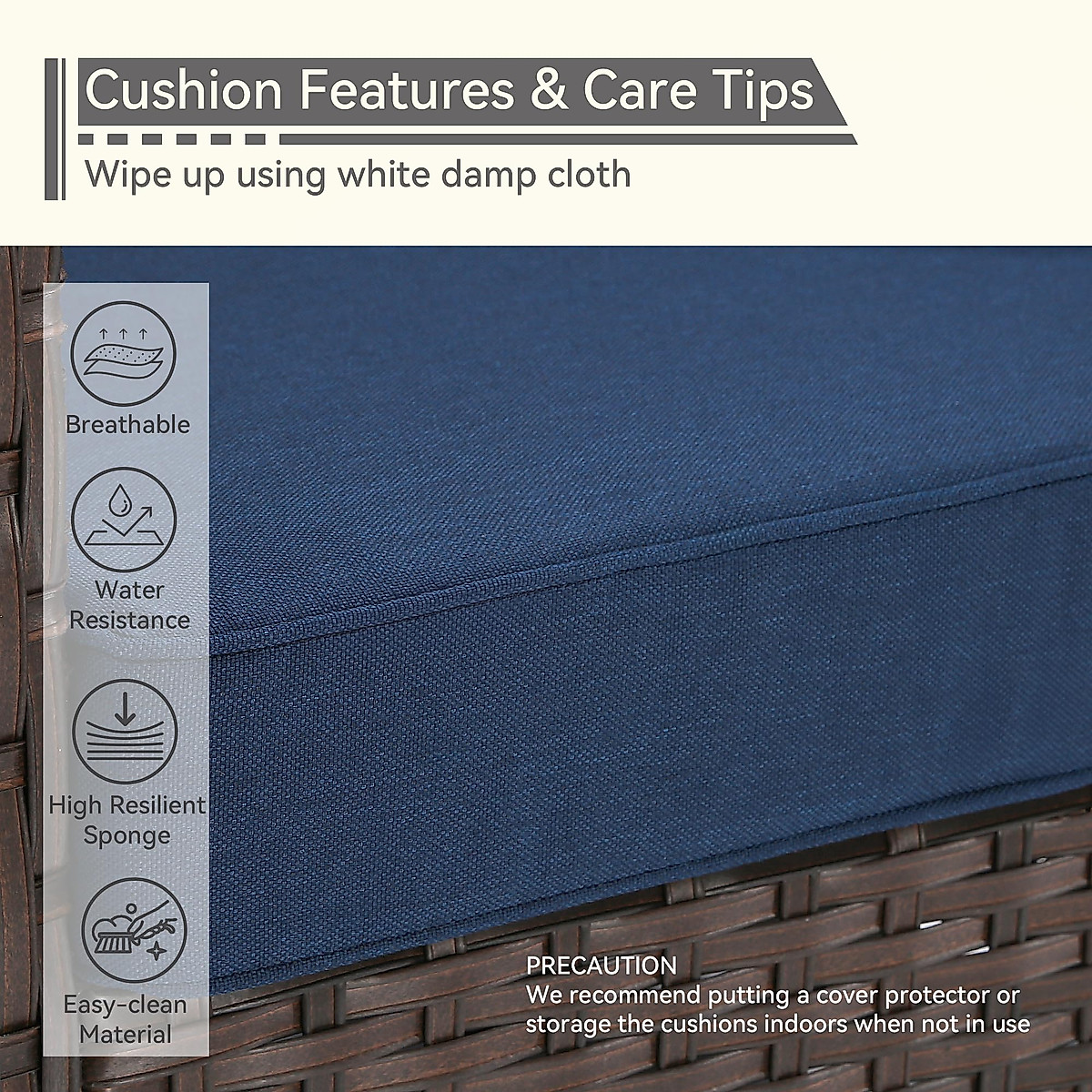 Cushion Features & Care Tips

Wipe up using white damp cloth

Breathable

Water Resistance

High Resilient Sponge

Easy-clean Material

PRECAUTION
We recommend putting a cover protector or storage the cushions indoors when not in use